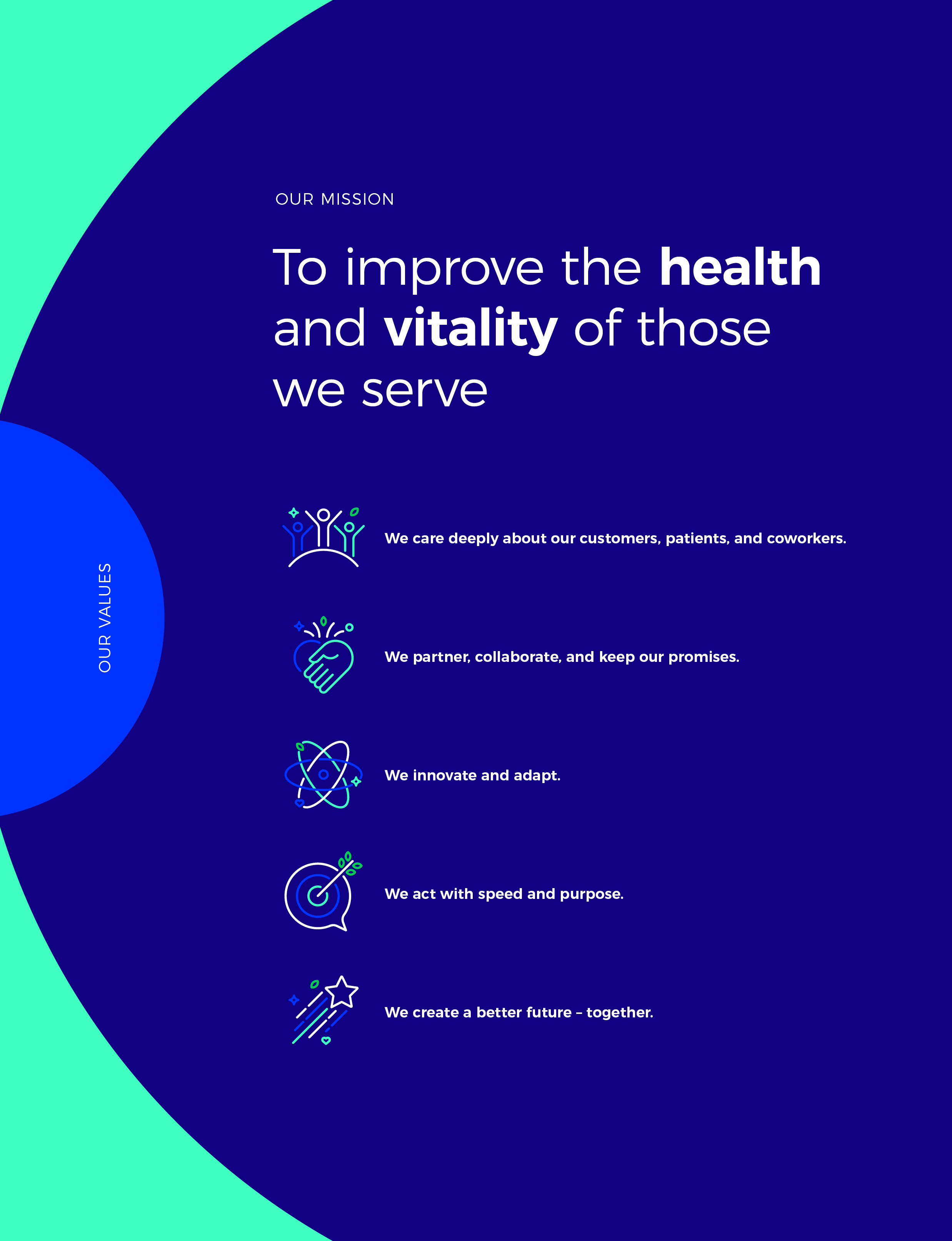 OUR MISSION

To improve the health and vitality of those we serve

OUR VALUES

We care deeply about our customers, patients, and coworkers.

We partner, collaborate, and keep our promises.

We innovate and adapt.

We act with speed and purpose.

We create a better future – together.